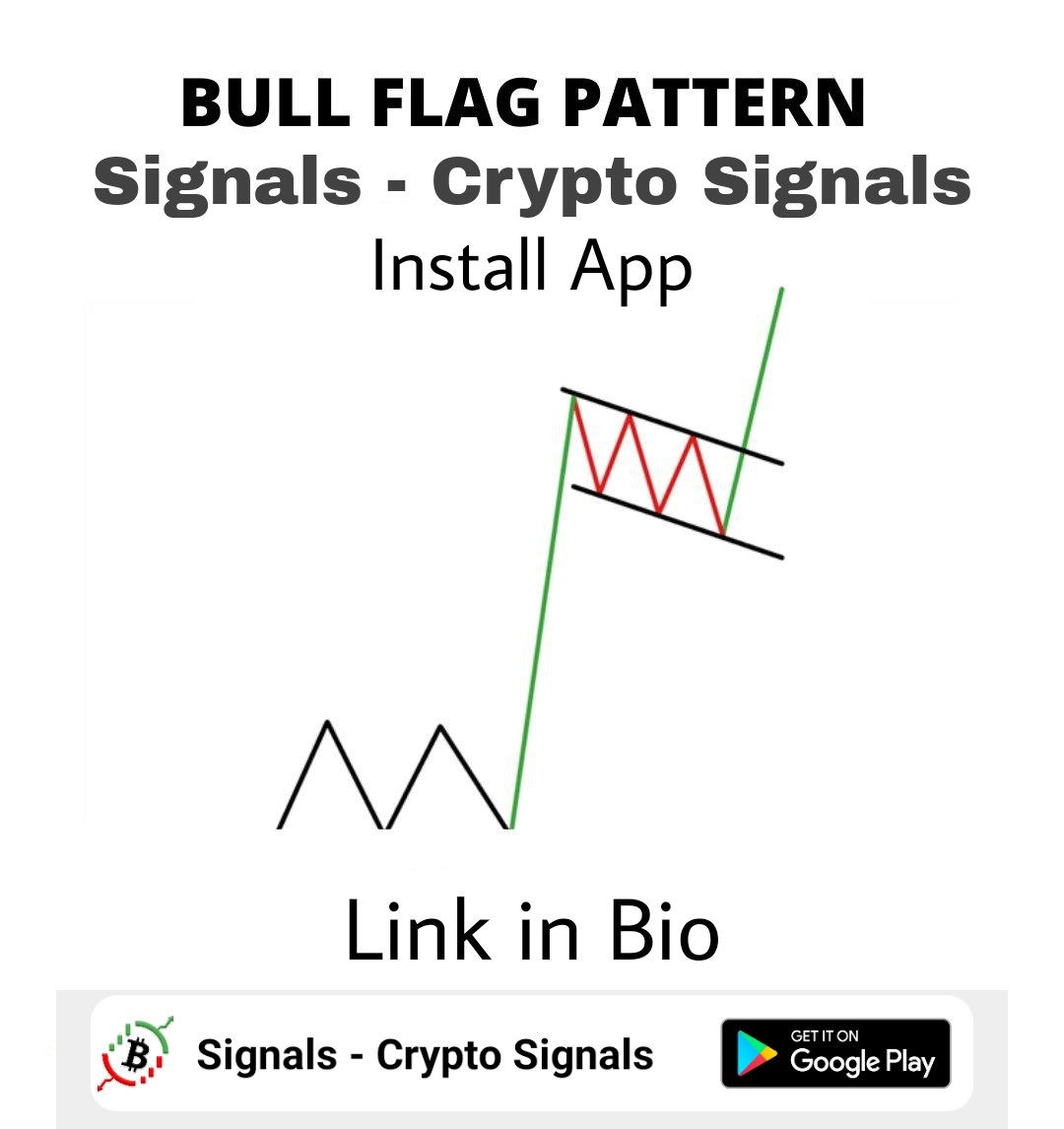 BULL FLAG PATTERN
Signals - Crypto Signals
Install App

Link in Bio

Signals - Crypto Signals

GET IT ON
Google Play